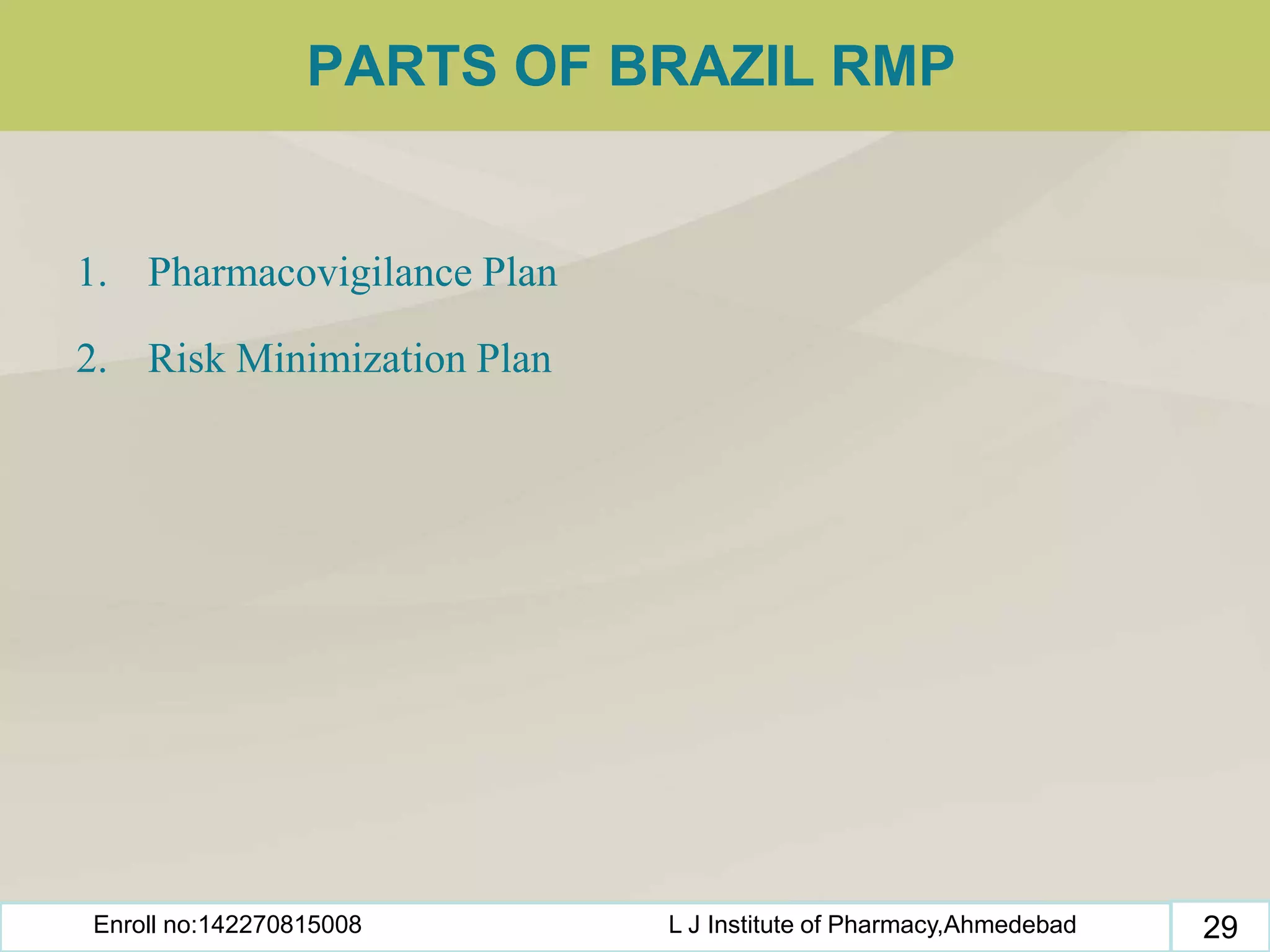 PARTS OF BRAZIL RMP

1. Pharmacovigilance Plan

2. Risk Minimization Plan

Enroll no:142270815008

L J Institute of Pharmacy,Ahmedebad

29